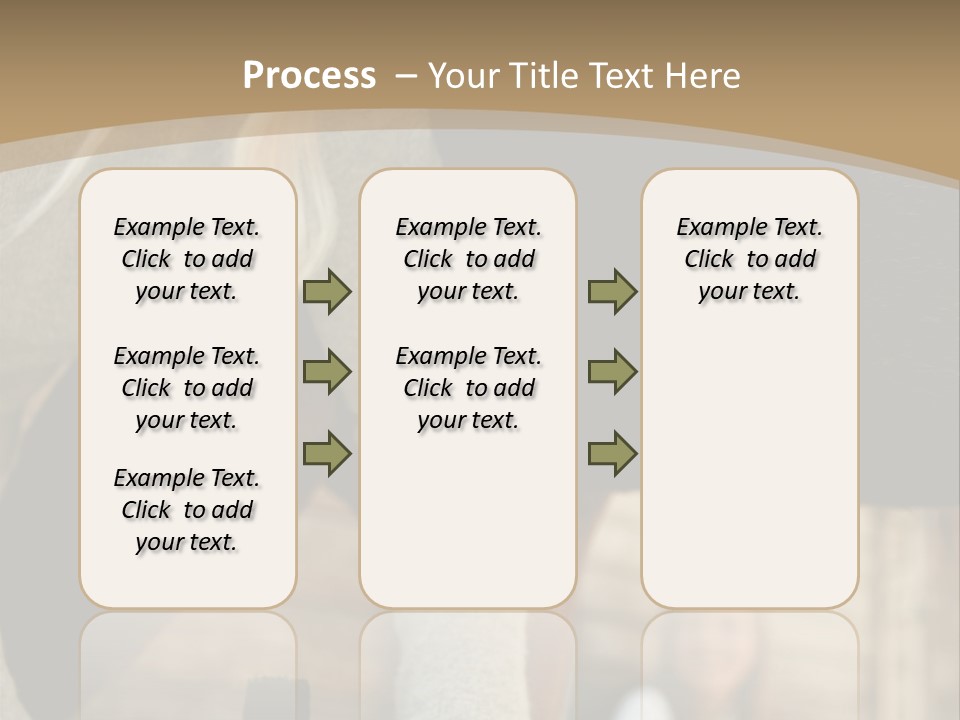 Process – Your Title Text Here

Example Text. Click to add your text.

Example Text. Click to add your text.

Example Text. Click to add your text.

Example Text. Click to add your text.

Example Text. Click to add your text.

Example Text. Click to add your text.